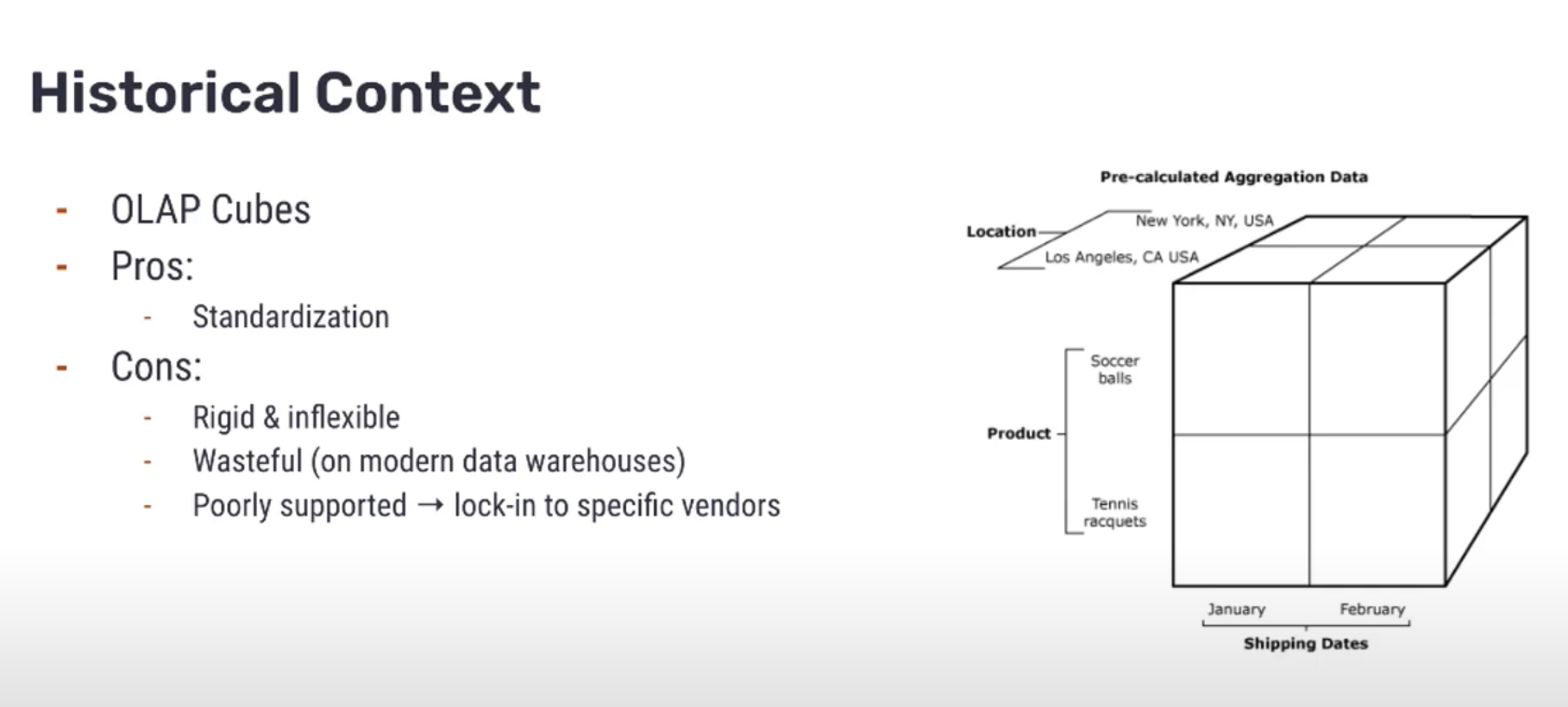 Historical Context

- OLAP Cubes
- Pros:
  - Standardization
- Cons:
  - Rigid & inflexible
  - Wasteful (on modern data warehouses)
  - Poorly supported → lock-in to specific vendors

Pre-calculated Aggregation Data

Location

New York, NY, USA

Los Angeles, CA USA

Product

Soccer balls

Tennis racquets

January

February

Shipping Dates